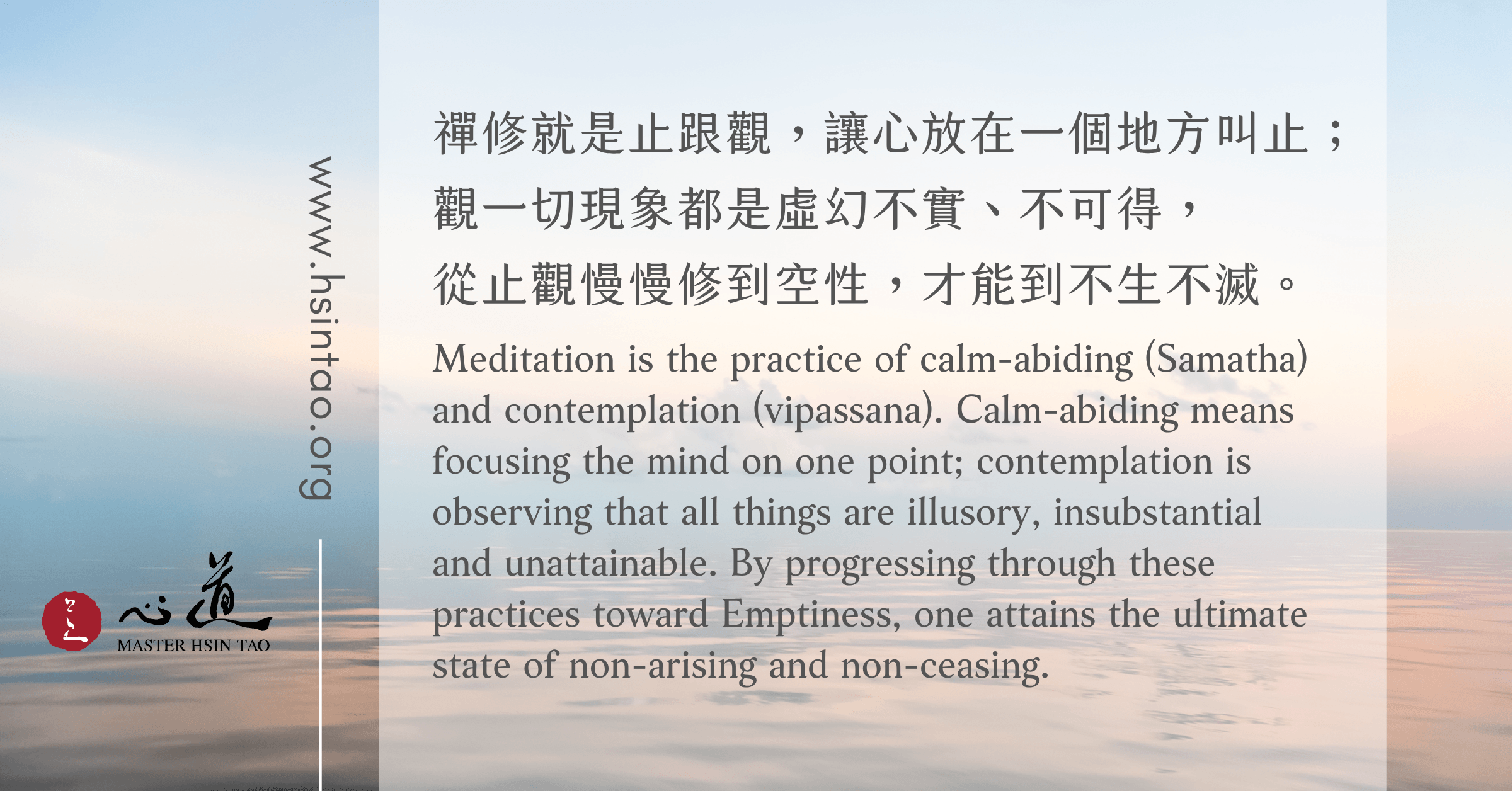 www.hsintao.org

心道
MASTER HSIN TAO

禪修就是止跟觀，讓心放在一個地方叫止；觀一切現象都是虛幻不實、不可得，從止觀慢慢修到空性，才能到不生不滅。

Meditation is the practice of calm-abiding (Samatha) and contemplation (vipassana). Calm-abiding means focusing the mind on one point; contemplation is observing that all things are illusory, insubstantial and unattainable. By progressing through these practices toward Emptiness, one attains the ultimate state of non-arising and non-ceasing.